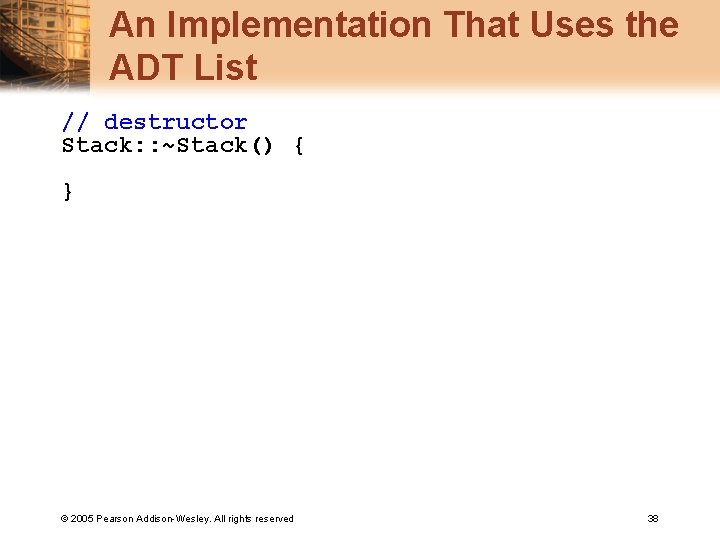 An Implementation That Uses the ADT List

// destructor
Stack::~Stack() {

}

© 2005 Pearson Addison-Wesley. All rights reserved

38